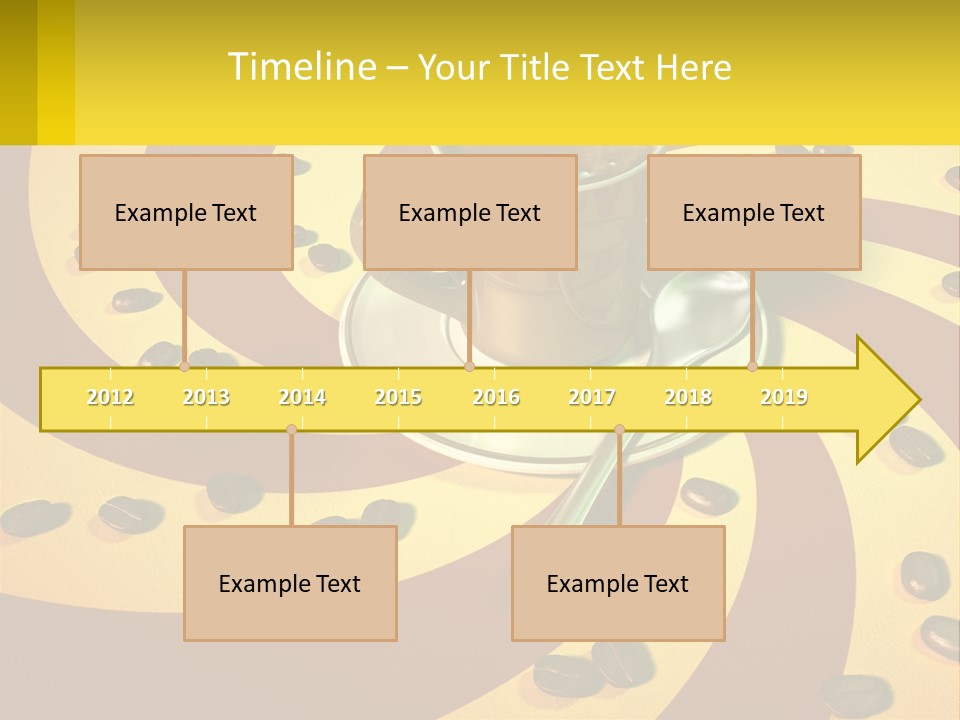 Timeline – Your Title Text Here

Example Text

Example Text

Example Text

2012 2013 2014 2015 2016 2017 2018 2019

Example Text

Example Text